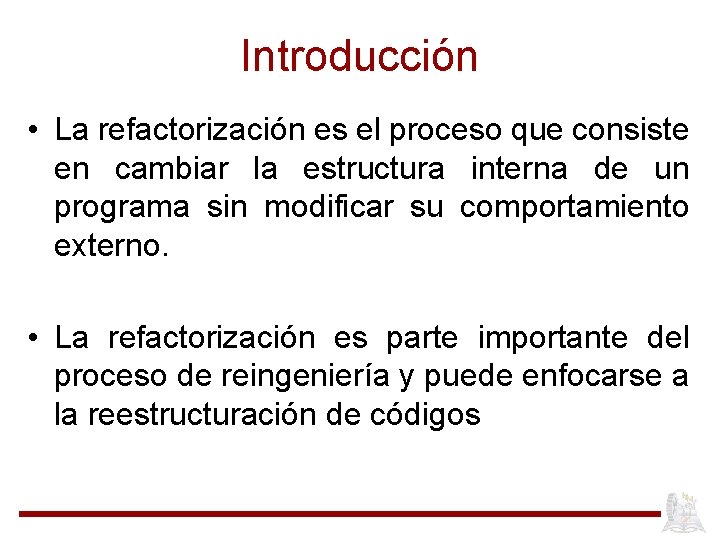 Introducción

• La refactorización es el proceso que consiste en cambiar la estructura interna de un programa sin modificar su comportamiento externo.

• La refactorización es parte importante del proceso de reingeniería y puede enfocarse a la reestructuración de códigos